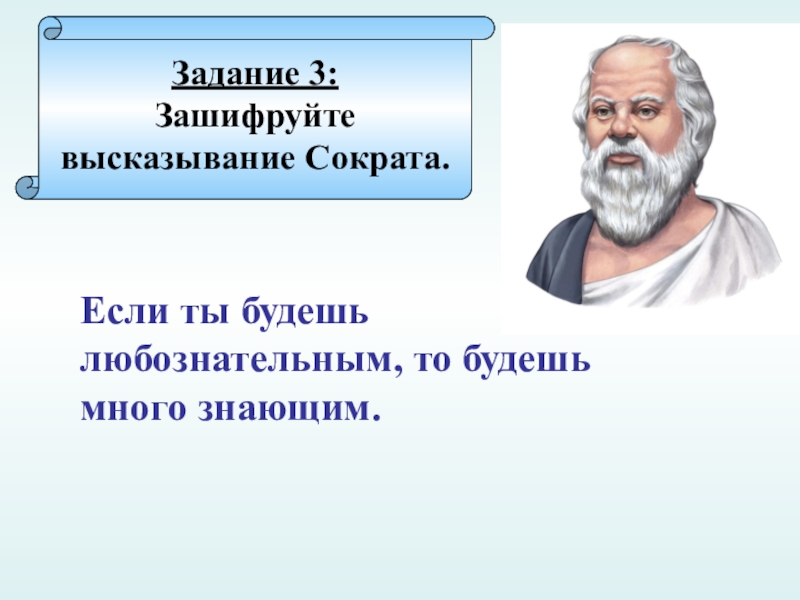 Задание 3:
Зашифруйте высказывание Сократа.

Если ты будешь любознательным, то будешь много знающим.